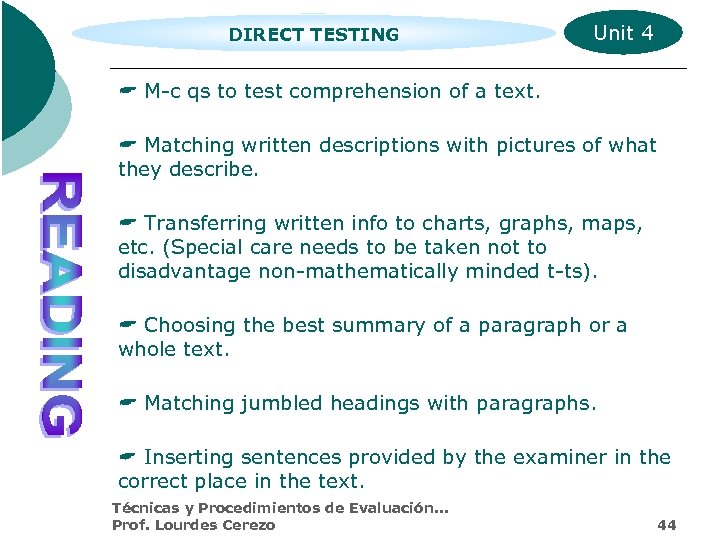 DIRECT TESTING

Unit 4

READING

☛ M-c qs to test comprehension of a text.

☛ Matching written descriptions with pictures of what they describe.

☛ Transferring written info to charts, graphs, maps, etc. (Special care needs to be taken not to disadvantage non-mathematically minded t-ts).

☛ Choosing the best summary of a paragraph or a whole text.

☛ Matching jumbled headings with paragraphs.

☛ Inserting sentences provided by the examiner in the correct place in the text.

Técnicas y Procedimientos de Evaluación...
Prof. Lourdes Cerezo

44